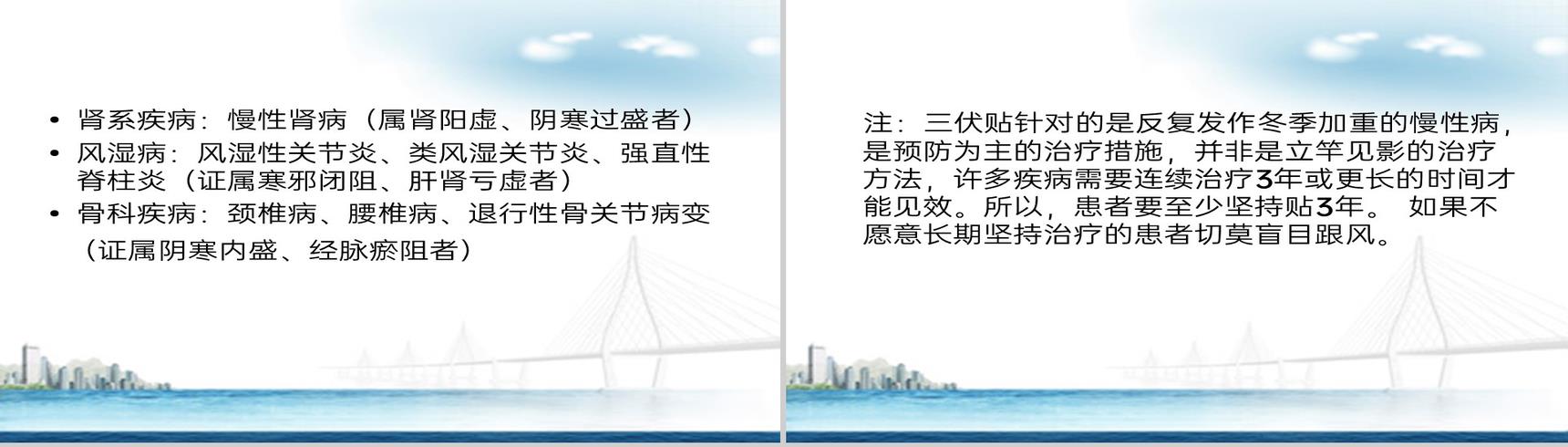 • 肾系疾病：慢性肾病（属肾阳虚、阴寒过盛者）
• 风湿病：风湿性关节炎、类风湿关节炎、强直性脊柱炎（证属寒邪闭阻、肝肾亏虚者）
• 骨科疾病：颈椎病、腰椎病、退行性骨关节病变（证属阴寒内盛、经脉瘀阻者）

注：三伏贴针对的是反复发作冬季加重的慢性病，是预防为主的治疗措施，并非是立竿见影的治疗方法，许多疾病需要连续治疗3年或更长的时间才能见效。所以，患者要至少坚持贴3年。 如果不愿意长期坚持治疗的患者切莫盲目跟风。